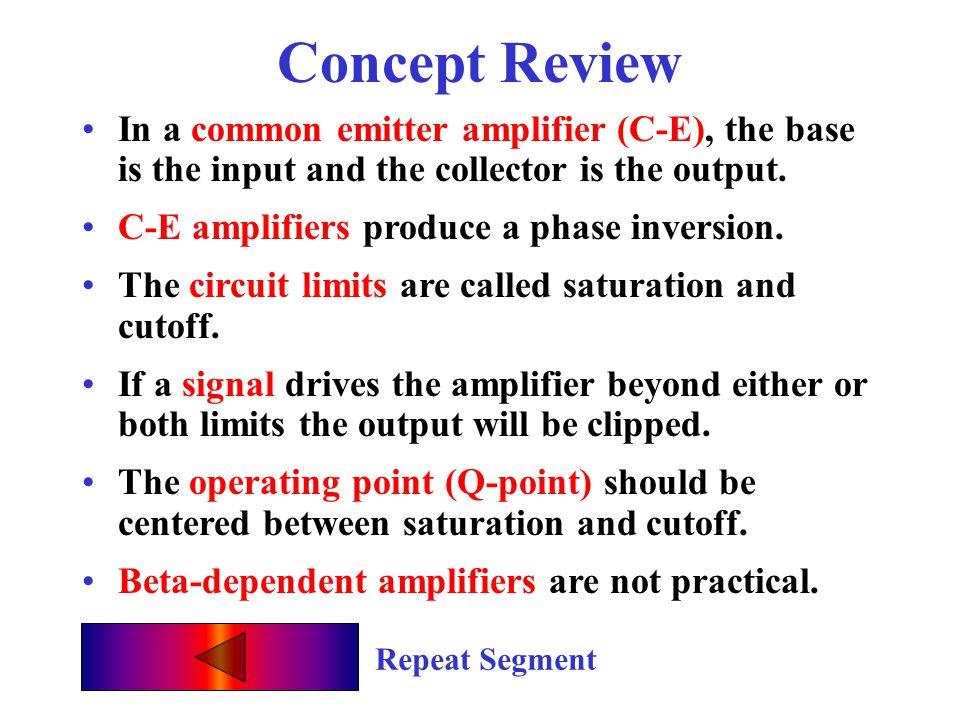 Concept Review

• In a common emitter amplifier (C-E), the base is the input and the collector is the output.

• C-E amplifiers produce a phase inversion.

• The circuit limits are called saturation and cutoff.

• If a signal drives the amplifier beyond either or both limits the output will be clipped.

• The operating point (Q-point) should be centered between saturation and cutoff.

• Beta-dependent amplifiers are not practical.

Repeat Segment